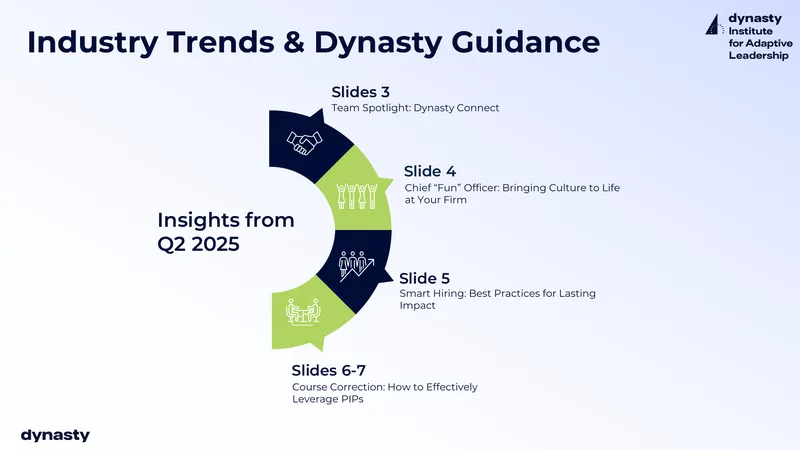 Industry Trends & Dynasty Guidance

dynasty Institute for Adaptive Leadership

Insights from Q2 2025

Slides 3
Team Spotlight: Dynasty Connect

Slide 4
Chief "Fun" Officer: Bringing Culture to Life at Your Firm

Slide 5
Smart Hiring: Best Practices for Lasting Impact

Slides 6-7
Course Correction: How to Effectively Leverage PIPs

dynasty